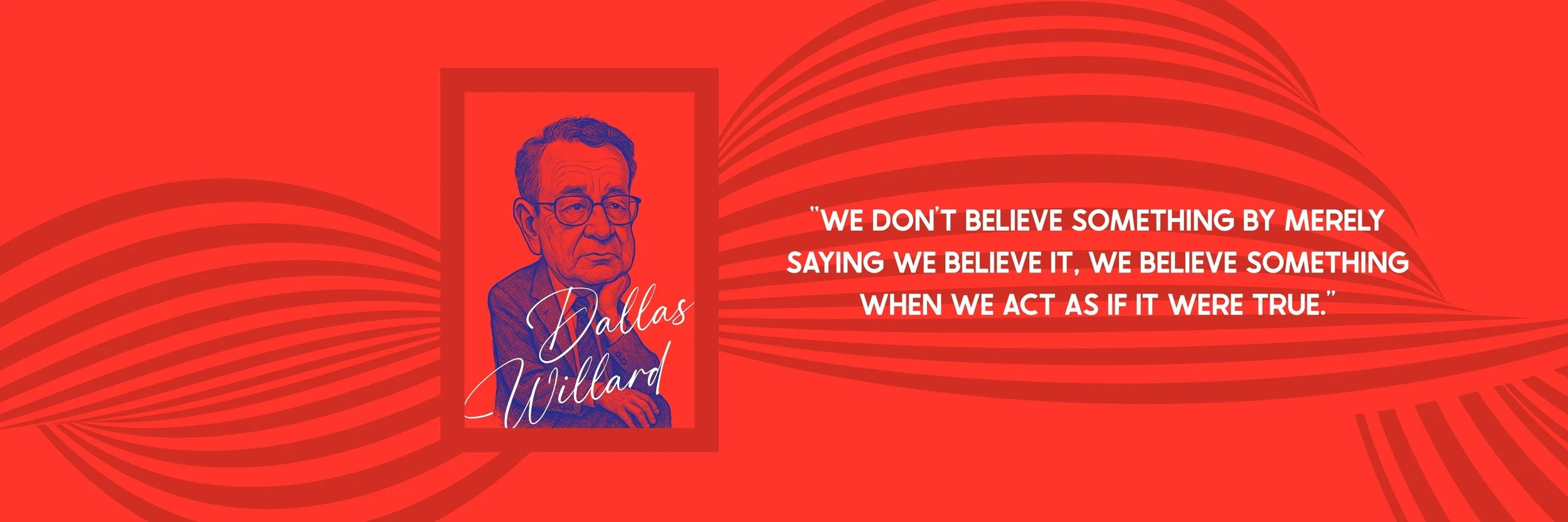 Dallas Willard

"WE DON'T BELIEVE SOMETHING BY MERELY SAYING WE BELIEVE IT, WE BELIEVE SOMETHING WHEN WE ACT AS IF IT WERE TRUE."